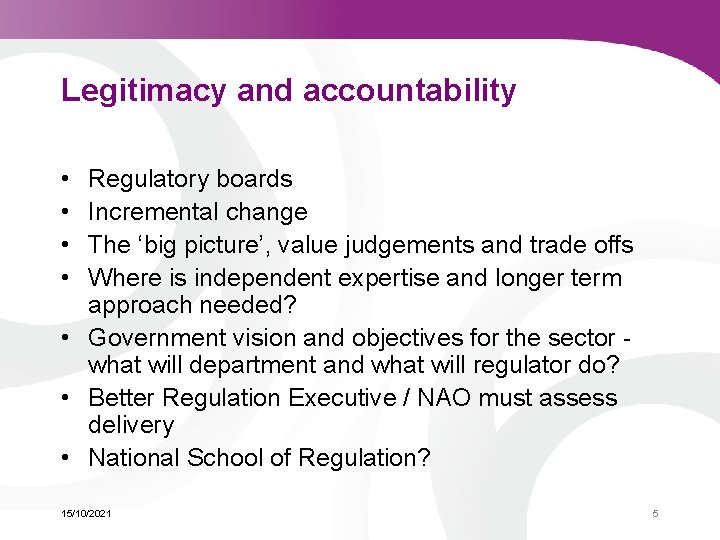 Legitimacy and accountability

• Regulatory boards
• Incremental change
• The ‘big picture’, value judgements and trade offs
• Where is independent expertise and longer term approach needed?
• Government vision and objectives for the sector - what will department and what will regulator do?
• Better Regulation Executive / NAO must assess delivery
• National School of Regulation?

15/10/2021

5